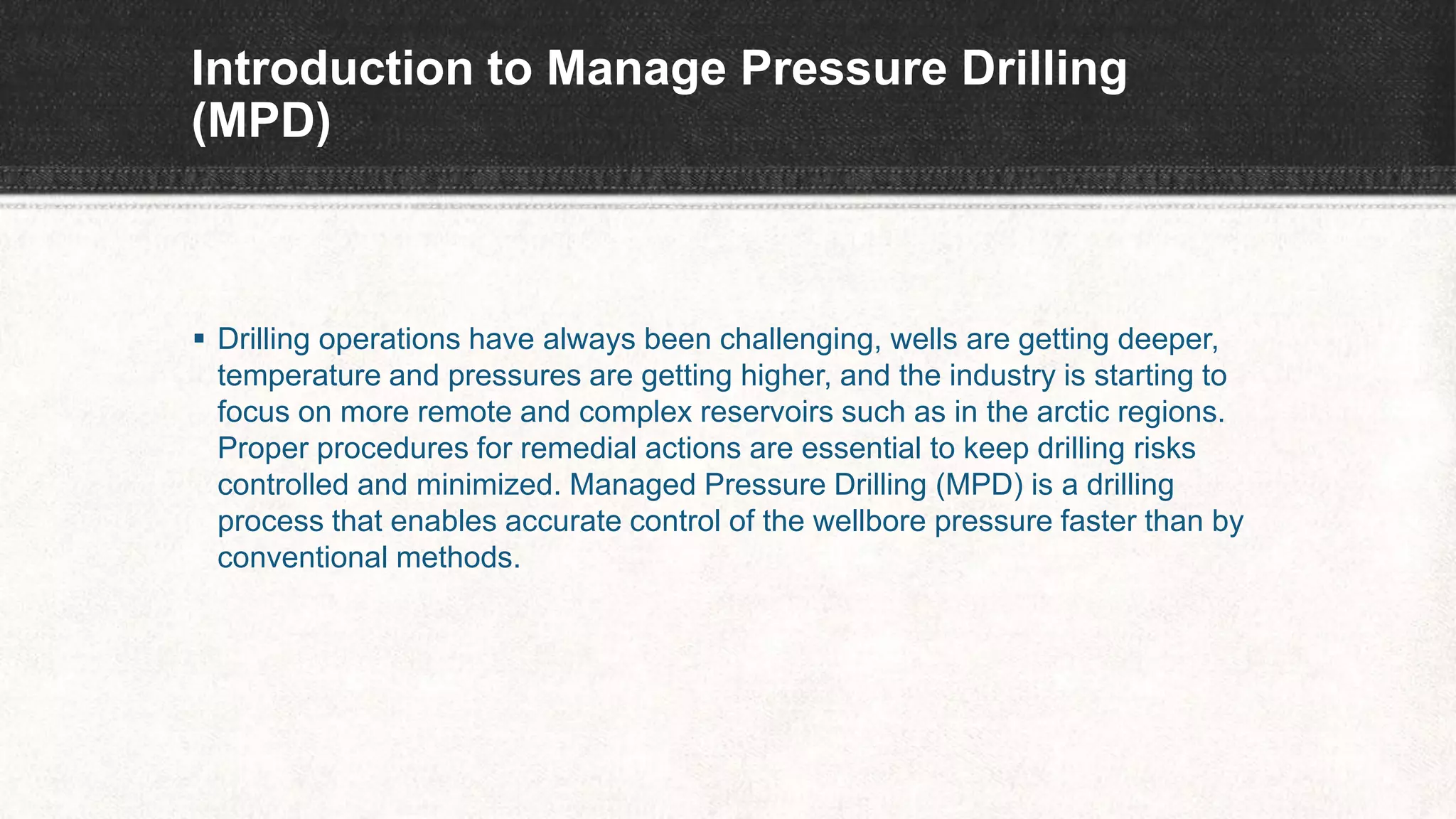 Introduction to Manage Pressure Drilling (MPD)

▪ Drilling operations have always been challenging, wells are getting deeper, temperature and pressures are getting higher, and the industry is starting to focus on more remote and complex reservoirs such as in the arctic regions. Proper procedures for remedial actions are essential to keep drilling risks controlled and minimized. Managed Pressure Drilling (MPD) is a drilling process that enables accurate control of the wellbore pressure faster than by conventional methods.